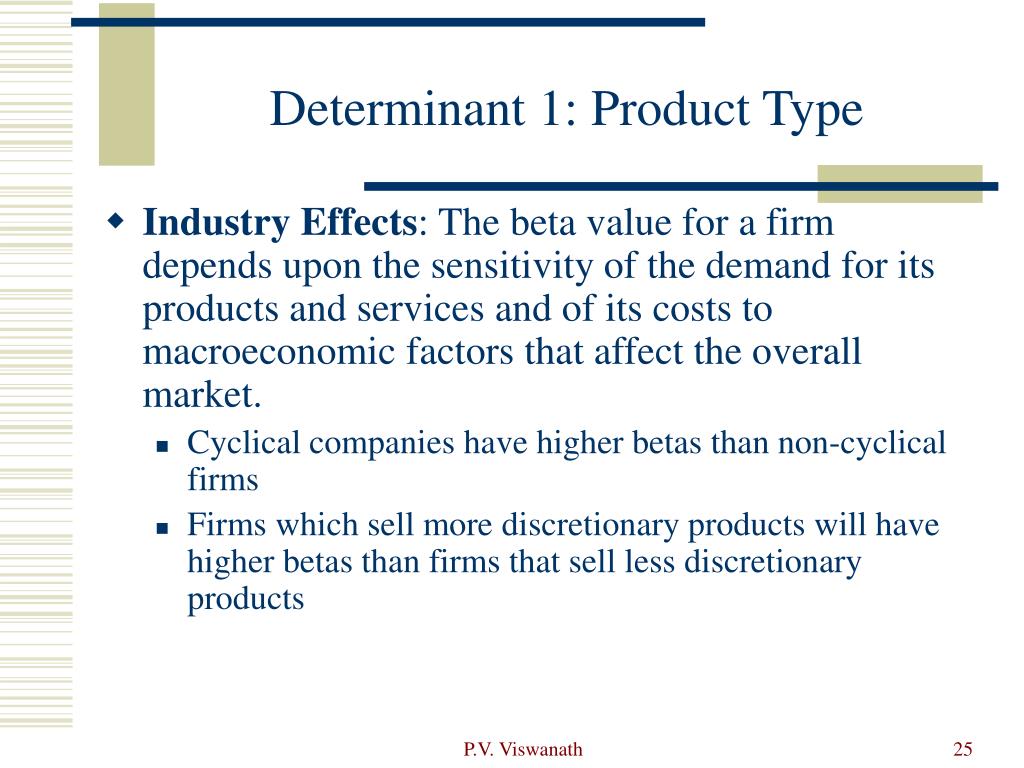 Determinant 1: Product Type

Industry Effects: The beta value for a firm depends upon the sensitivity of the demand for its products and services and of its costs to macroeconomic factors that affect the overall market.

Cyclical companies have higher betas than non-cyclical firms

Firms which sell more discretionary products will have higher betas than firms that sell less discretionary products

P.V. Viswanath

25